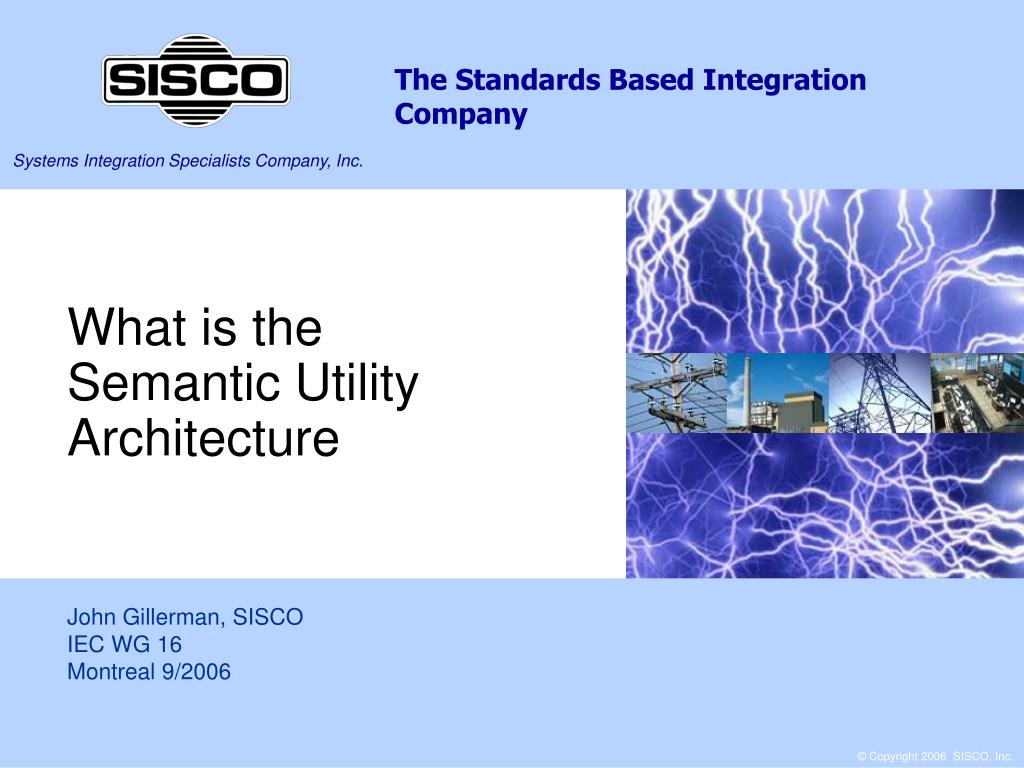 SISCO

The Standards Based Integration Company

Systems Integration Specialists Company, Inc.

What is the Semantic Utility Architecture

John Gillerman, SISCO
IEC WG 16
Montreal 9/2006

© Copyright 2006 SISCO, Inc.